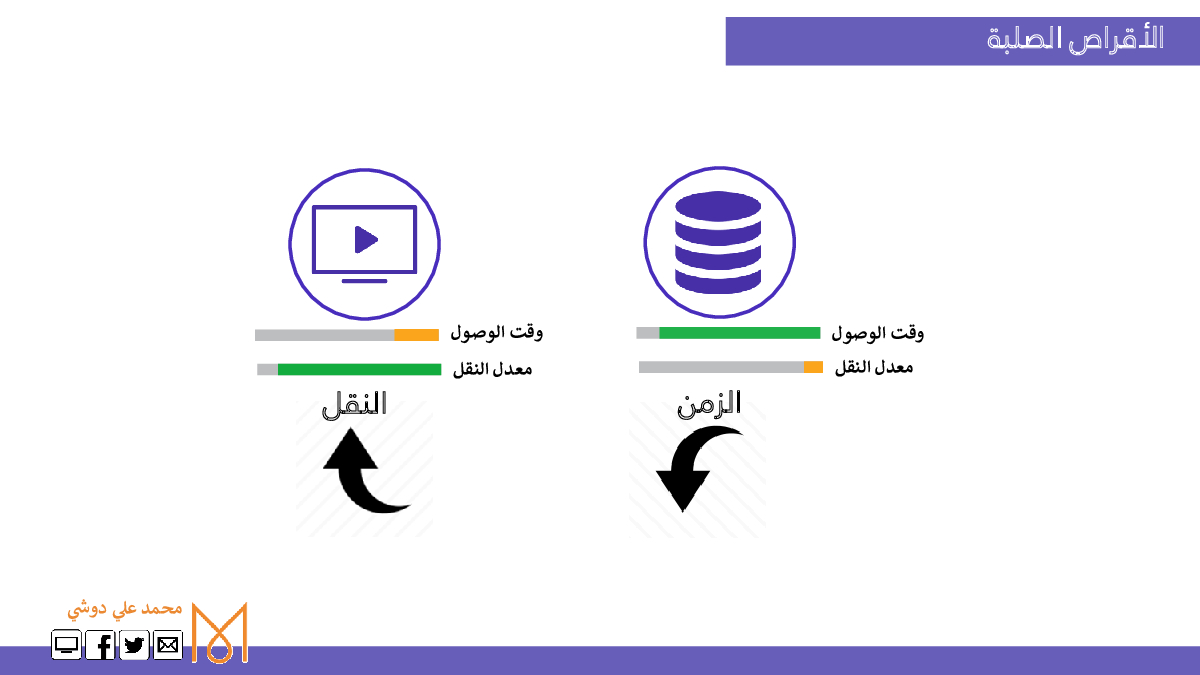 الأقراص الصلبة

وقت الوصول
معدل النقل
الزمن

وقت الوصول
معدل النقل
النقل

محمد علي دوشي